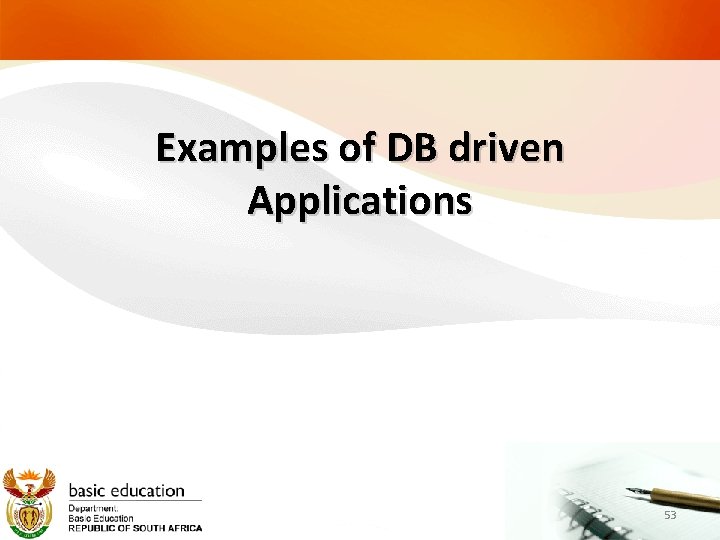 Examples of DB driven Applications

basic education
Department:
Basic Education
REPUBLIC OF SOUTH AFRICA

53